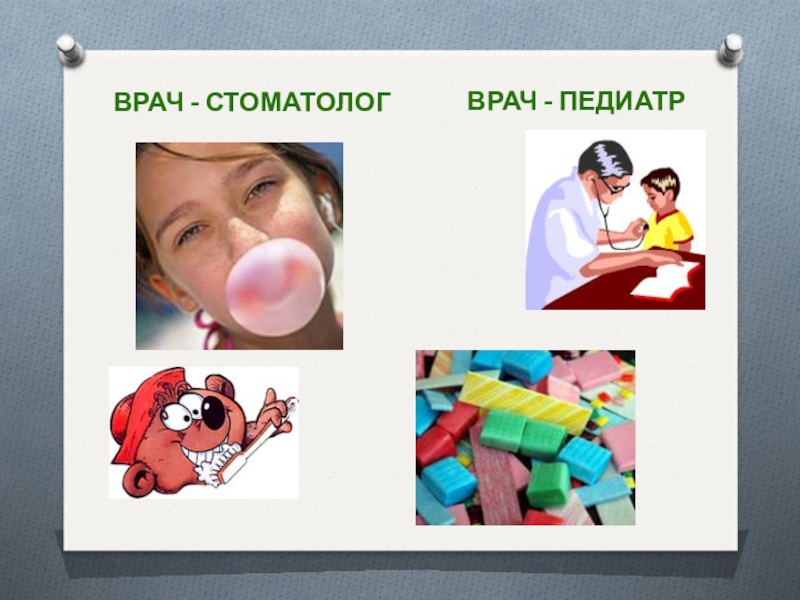 ВРАЧ - СТОМАТОЛОГ

ВРАЧ - ПЕДИАТР